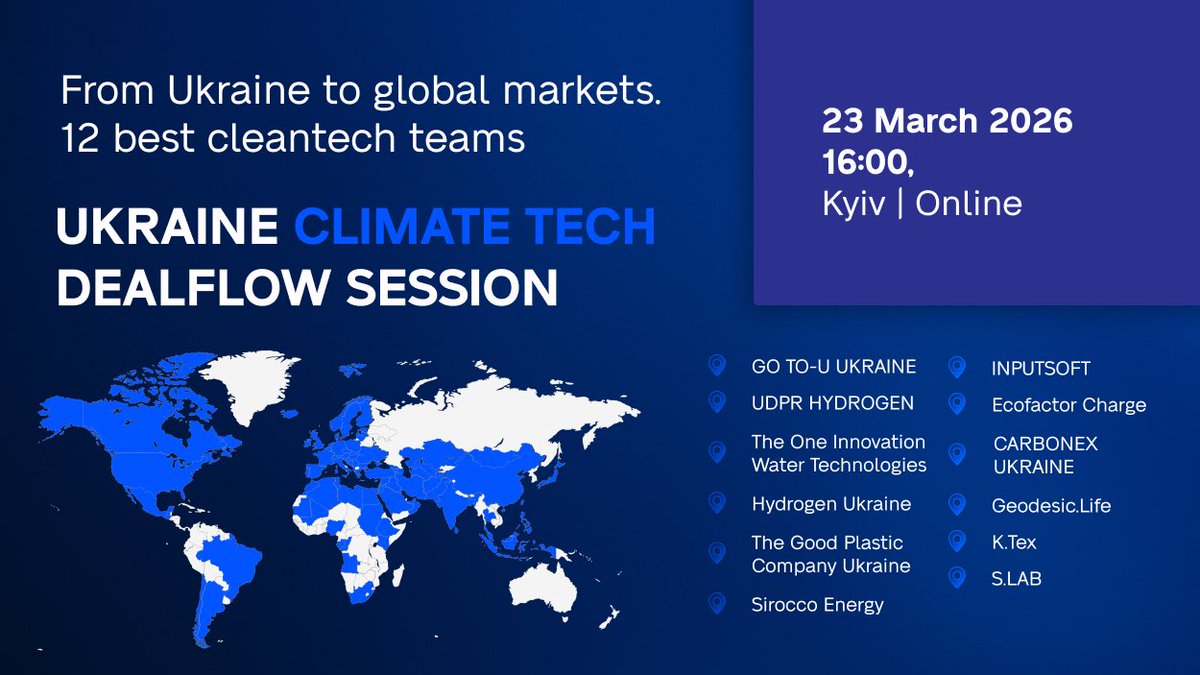 From Ukraine to global markets.
12 best cleantech teams

UKRAINE CLIMATE TECH DEALFLOW SESSION

23 March 2026
16:00,
Kyiv | Online

GO TO-U UKRAINE

UDPR HYDROGEN

The One Innovation Water Technologies

Hydrogen Ukraine

The Good Plastic Company Ukraine

Sirocco Energy

INPUTSOFT

Ecofactor Charge

CARBONEX UKRAINE

Geodesic.Life

K.Tex

S.LAB